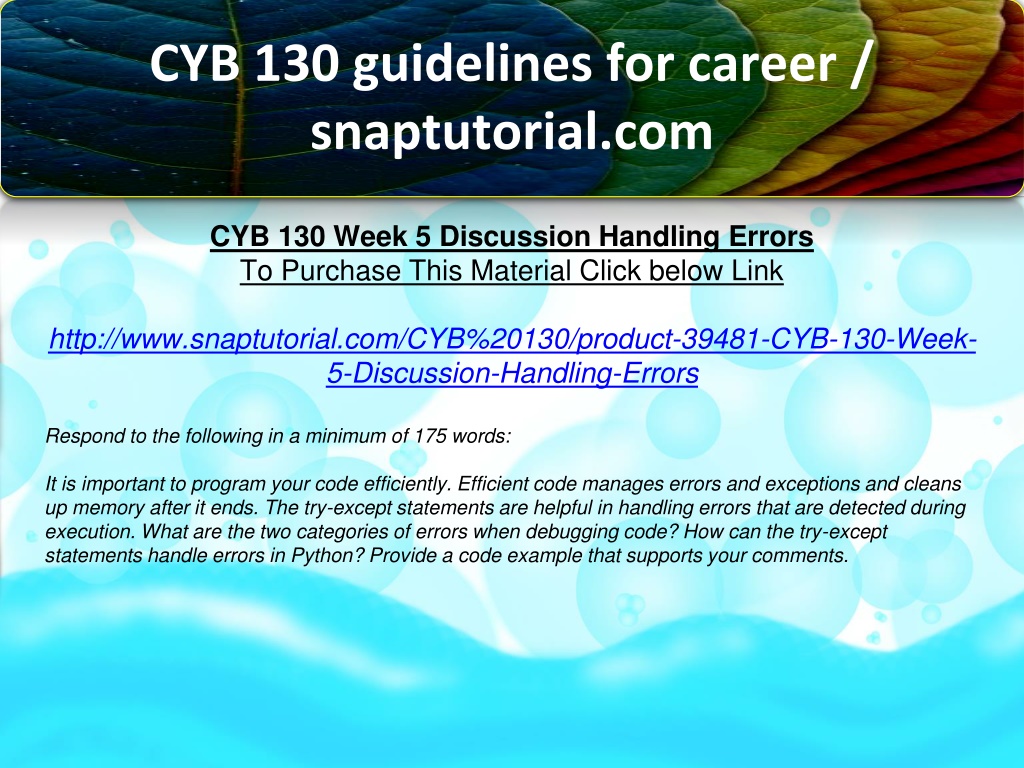 CYB 130 guidelines for career / snaptutorial.com

CYB 130 Week 5 Discussion Handling Errors
To Purchase This Material Click below Link

http://www.snaptutorial.com/CYB%20130/product-39481-CYB-130-Week-5-Discussion-Handling-Errors

Respond to the following in a minimum of 175 words:

It is important to program your code efficiently. Efficient code manages errors and exceptions and cleans up memory after it ends. The try-except statements are helpful in handling errors that are detected during execution. What are the two categories of errors when debugging code? How can the try-except statements handle errors in Python? Provide a code example that supports your comments.